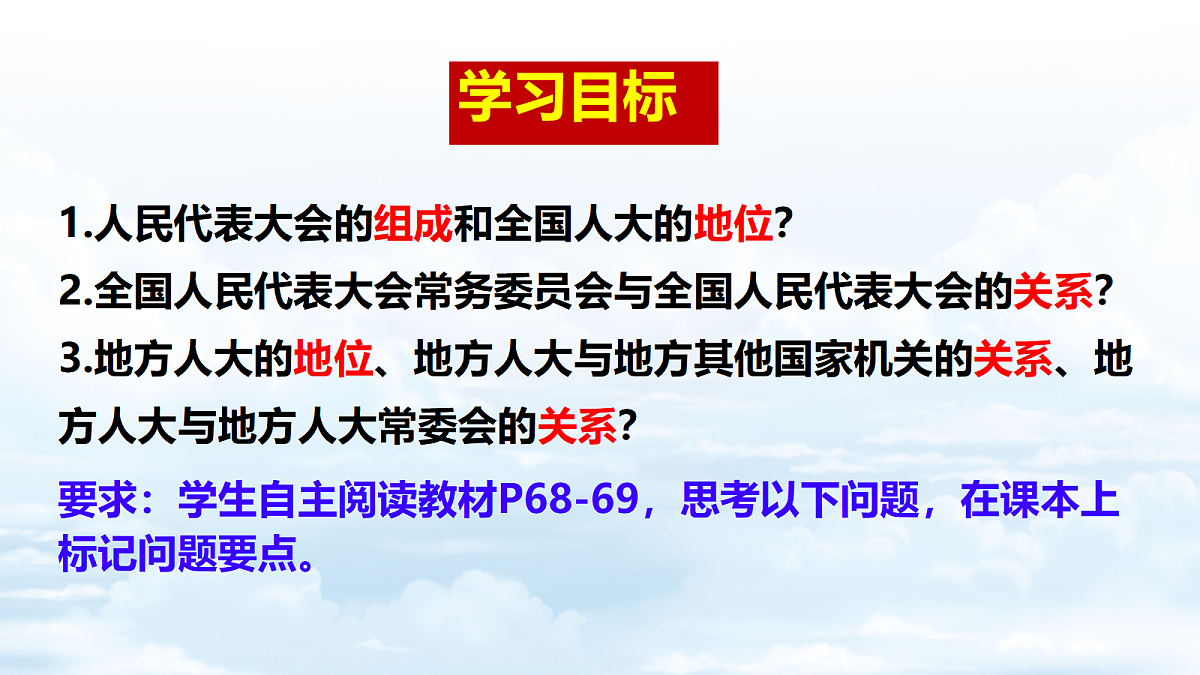 学习目标

1.人民代表大会的组成和全国人大的地位?

2.全国人民代表大会常务委员会与全国人民代表大会的关系?

3.地方人大的地位、地方人大与地方其他国家机关的关系、地方人大与地方人大常委会的关系?

要求：学生自主阅读教材P68-69，思考以下问题，在课本上标记问题要点。